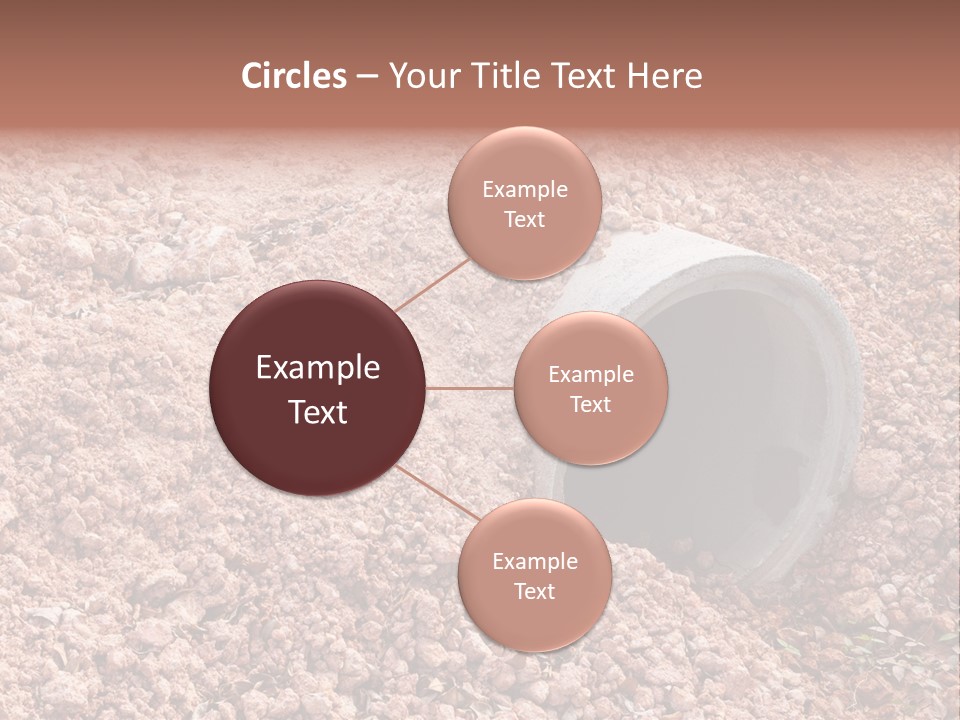 Circles – Your Title Text Here

Example Text

Example Text

Example Text

Example Text